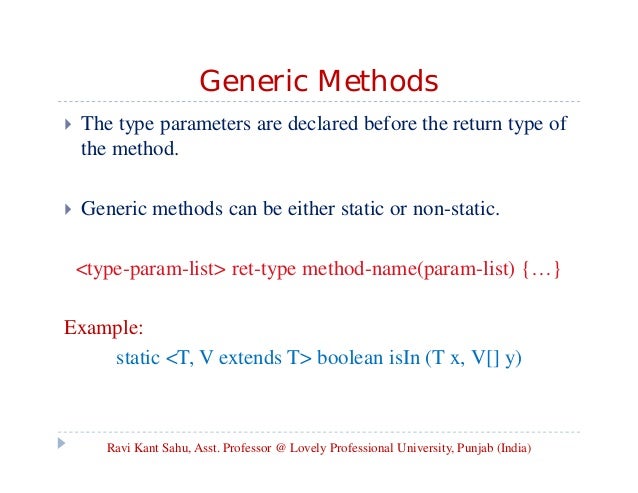 Generic Methods

The type parameters are declared before the return type of the method.

Generic methods can be either static or non-static.

<type-param-list> ret-type method-name(param-list) {…}

Example:

static <T, V extends T> boolean isIn (T x, V[] y)

Ravi Kant Sahu, Asst. Professor @ Lovely Professional University, Punjab (India)